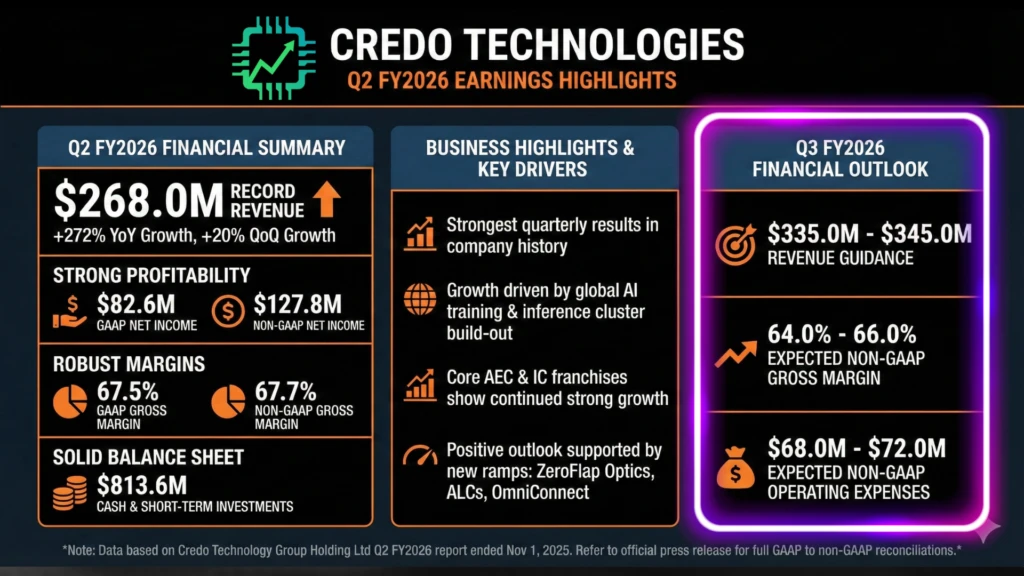 CREDO TECHNOLOGIES
Q2 FY2026 EARNINGS HIGHLIGHTS

Q2 FY2026 FINANCIAL SUMMARY

$268.0M RECORD REVENUE
+272% YoY Growth, +20% QoQ Growth

STRONG PROFITABILITY
$82.6M GAAP NET INCOME
$127.8M NON-GAAP NET INCOME

ROBUST MARGINS
67.5% GAAP GROSS MARGIN
67.7% NON-GAAP GROSS MARGIN

SOLID BALANCE SHEET
$813.6M CASH & SHORT-TERM INVESTMENTS

BUSINESS HIGHLIGHTS & KEY DRIVERS

Strongest quarterly results in company history

Growth driven by global AI training & inference cluster build-out

Core AEC & IC franchises show continued strong growth

Positive outlook supported by new ramps: ZeroFlap Optics, ALCs, OmniConnect

Q3 FY2026 FINANCIAL OUTLOOK

$335.0M - $345.0M
REVENUE GUIDANCE

64.0% - 66.0%
EXPECTED NON-GAAP GROSS MARGIN

$68.0M - $72.0M
EXPECTED NON-GAAP OPERATING EXPENSES

*Note: Data based on Credo Technology Group Holding Ltd Q2 FY2026 report ended Nov 1, 2025. Refer to official press release for full GAAP to non-GAAP reconciliations.*